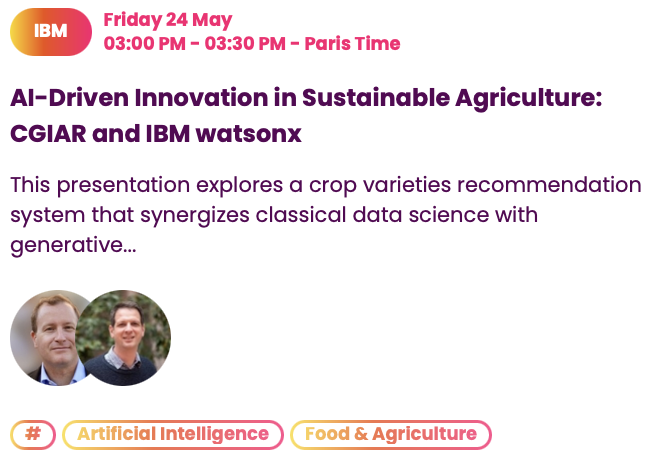 IBM

Friday 24 May
03:00 PM - 03:30 PM - Paris Time

AI-Driven Innovation in Sustainable Agriculture: CGIAR and IBM watsonx

This presentation explores a crop varieties recommendation system that synergizes classical data science with generative...

#
Artificial Intelligence
Food & Agriculture